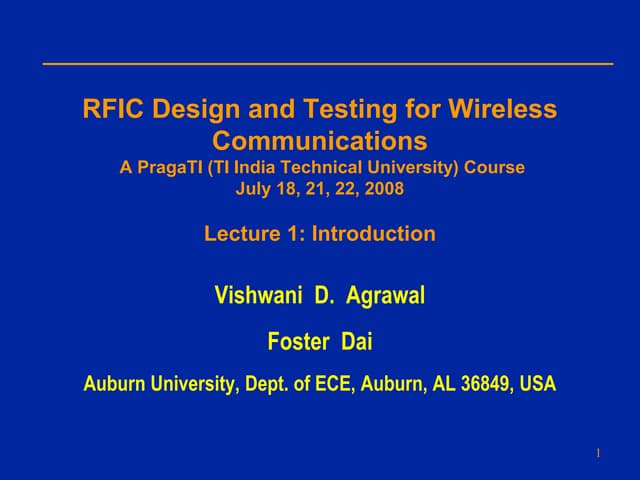 RFIC Design and Testing for Wireless Communications
A PragaTI (TI India Technical University) Course
July 18, 21, 22, 2008

Lecture 1: Introduction

Vishwani D. Agrawal

Foster Dai

Auburn University, Dept. of ECE, Auburn, AL 36849, USA

1